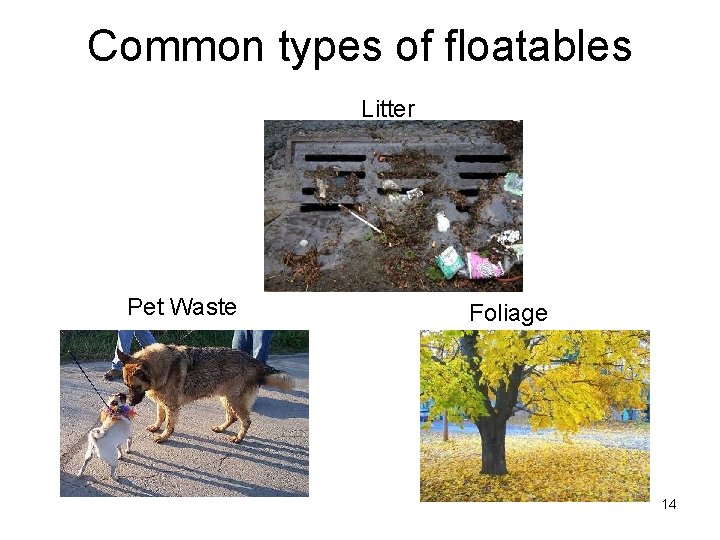 Common types of floatables

Litter

Pet Waste

Foliage

14